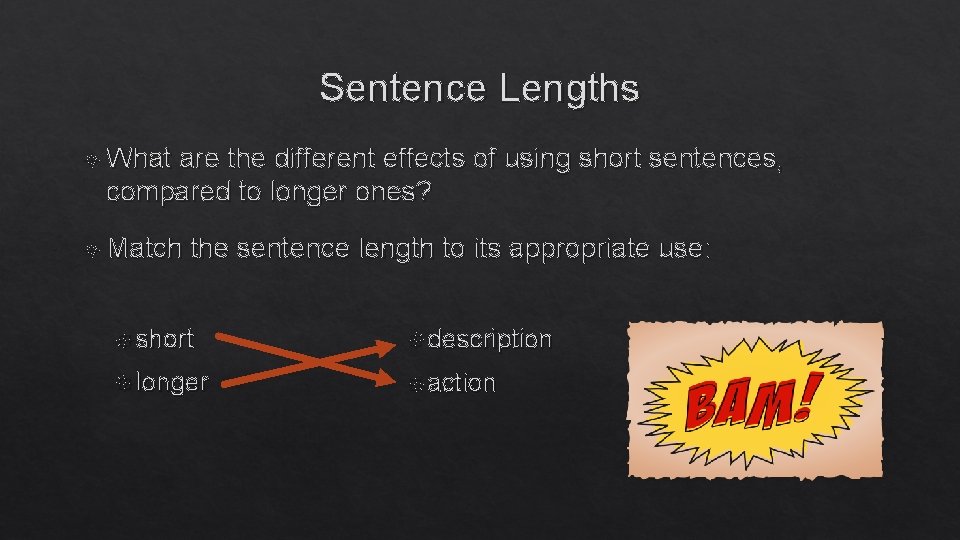 Sentence Lengths

What are the different effects of using short sentences, compared to longer ones?

Match the sentence length to its appropriate use:

short

longer

description

action

BAM!